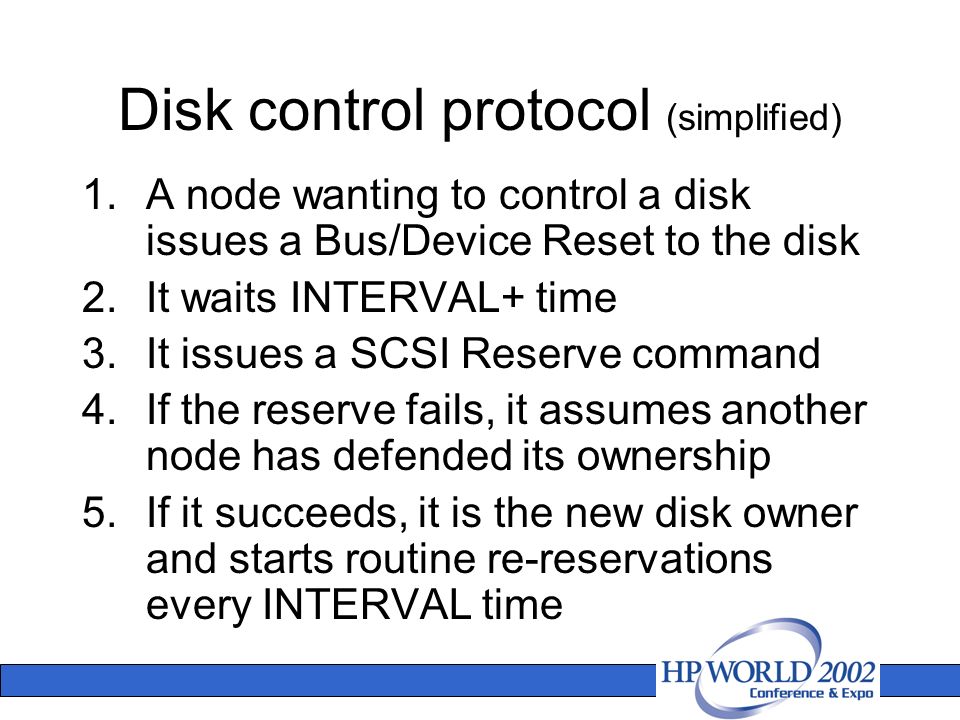 Disk control protocol (simplified)

1. A node wanting to control a disk issues a Bus/Device Reset to the disk
2. It waits INTERVAL+ time
3. It issues a SCSI Reserve command
4. If the reserve fails, it assumes another node has defended its ownership
5. If it succeeds, it is the new disk owner and starts routine re-reservations every INTERVAL time

HP WORLD 2002
Conference & Expo